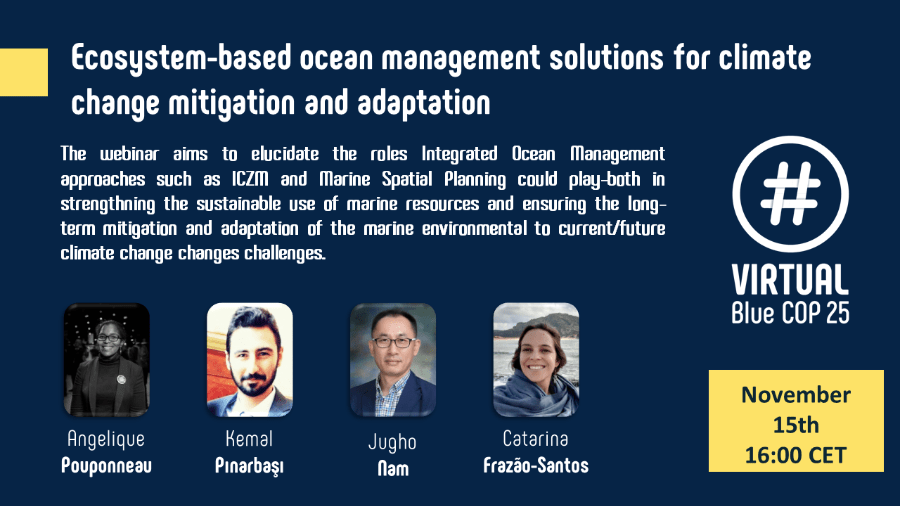 Ecosystem-based ocean management solutions for climate change mitigation and adaptation

The webinar aims to elucidate the roles Integrated Ocean Management approaches such as ICZM and Marine Spatial Planning could play-both in strengthning the sustainable use of marine resources and ensuring the long-term mitigation and adaptation of the marine environmental to current/future climate change changes challenges.

#

VIRTUAL
Blue COP 25

Angelique
Pouponneau

Kemal
Pınarbaşı

Jugho
Nam

Catarina
Frazão-Santos

November
15th
16:00 CET